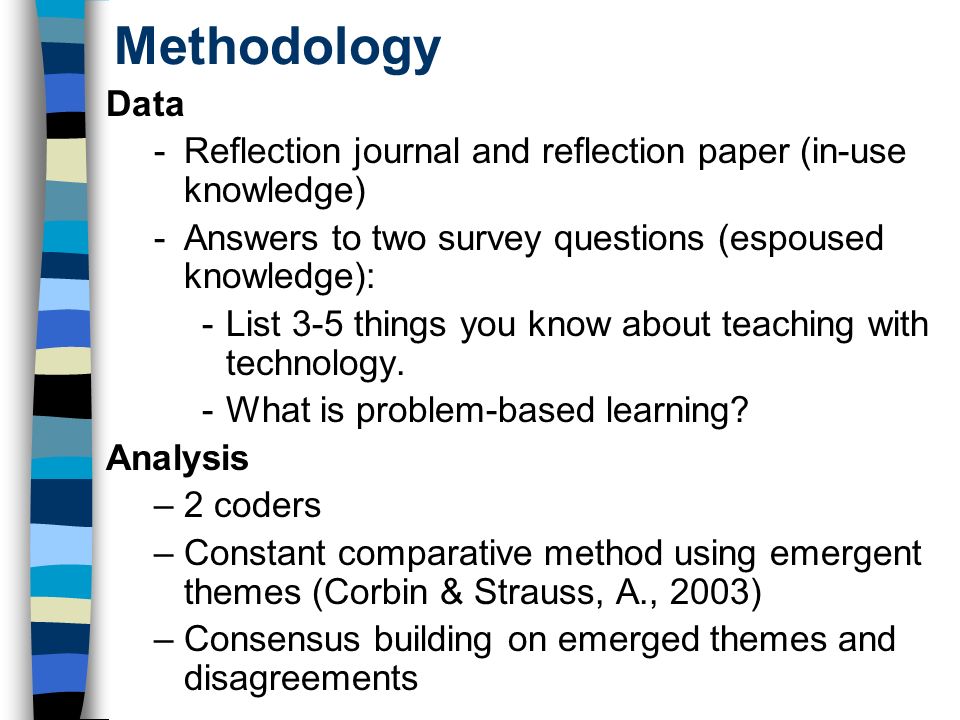 Methodology

Data

- Reflection journal and reflection paper (in-use knowledge)

- Answers to two survey questions (espoused knowledge):

- List 3-5 things you know about teaching with technology.

- What is problem-based learning?

Analysis

– 2 coders

– Constant comparative method using emergent themes (Corbin & Strauss, A., 2003)

– Consensus building on emerged themes and disagreements